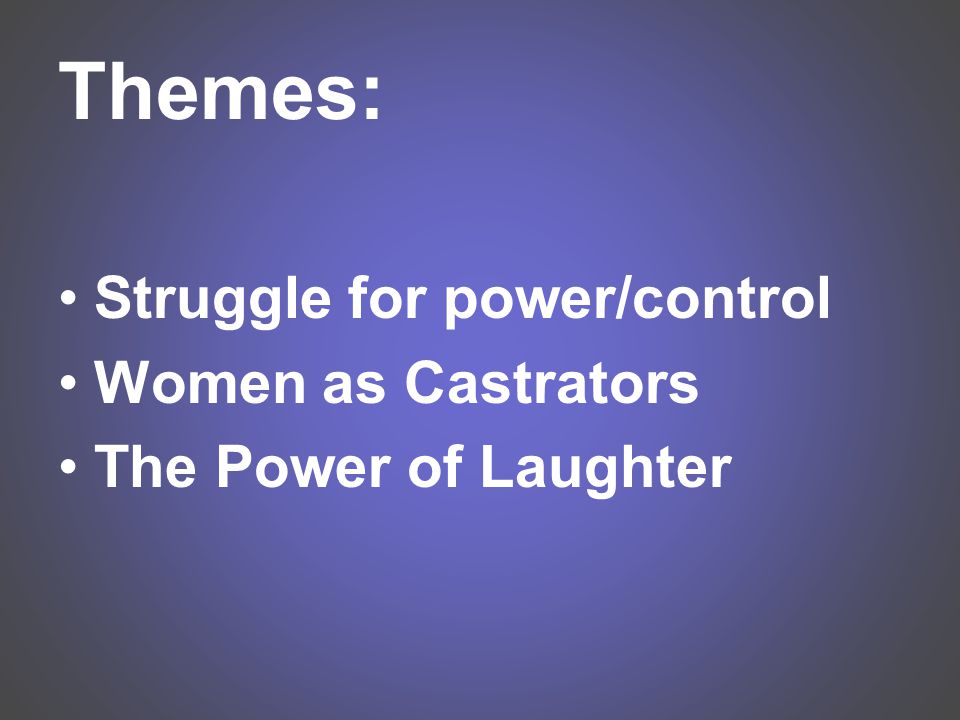 Themes:

• Struggle for power/control
• Women as Castrators
• The Power of Laughter